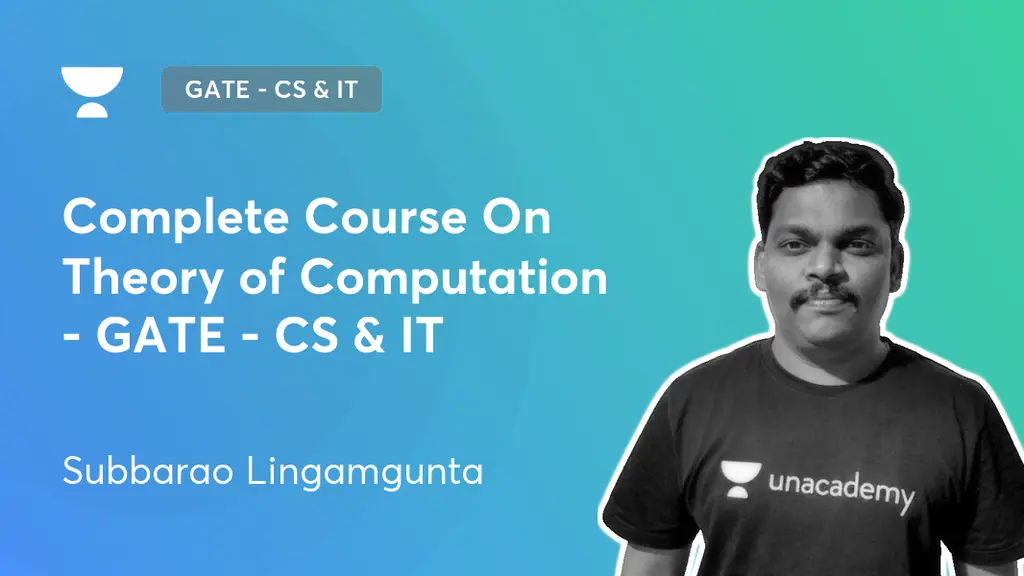 GATE - CS & IT

Complete Course On Theory of Computation - GATE - CS & IT

Subbarao Lingamgunta

unacademy